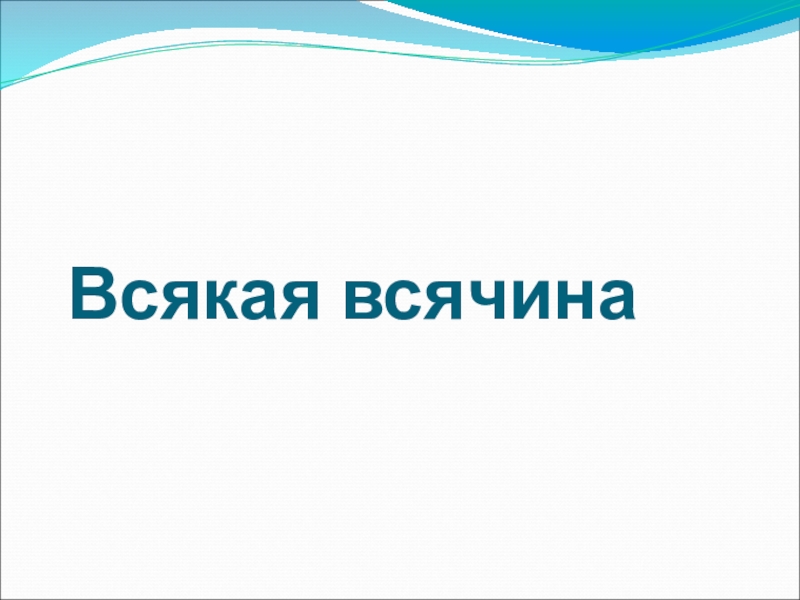 Всякая всячина